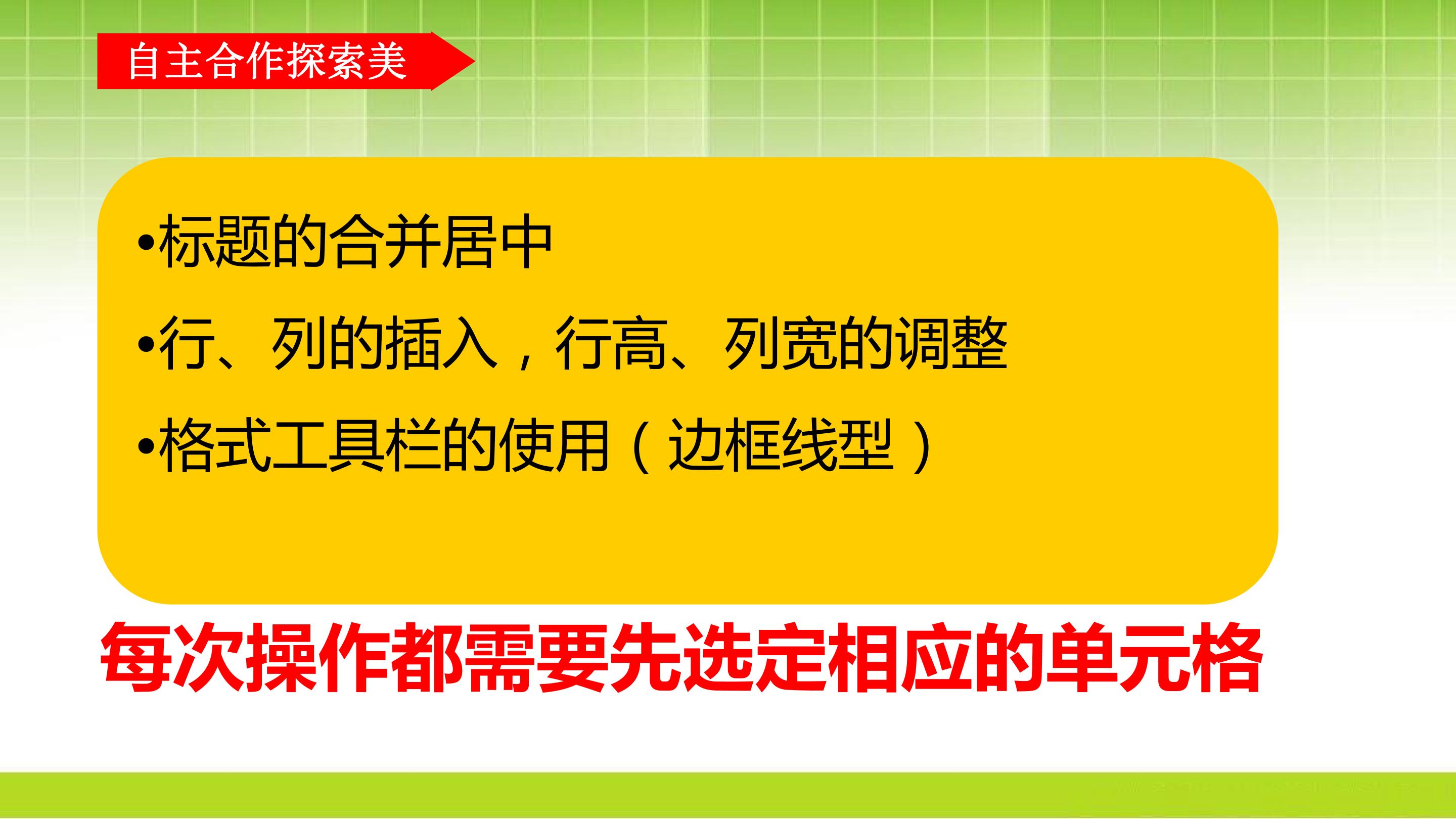 自主合作探索美

• 标题的合并居中
• 行、列的插入，行高、列宽的调整
• 格式工具栏的使用（边框线型）

每次操作都需要先选定相应的单元格